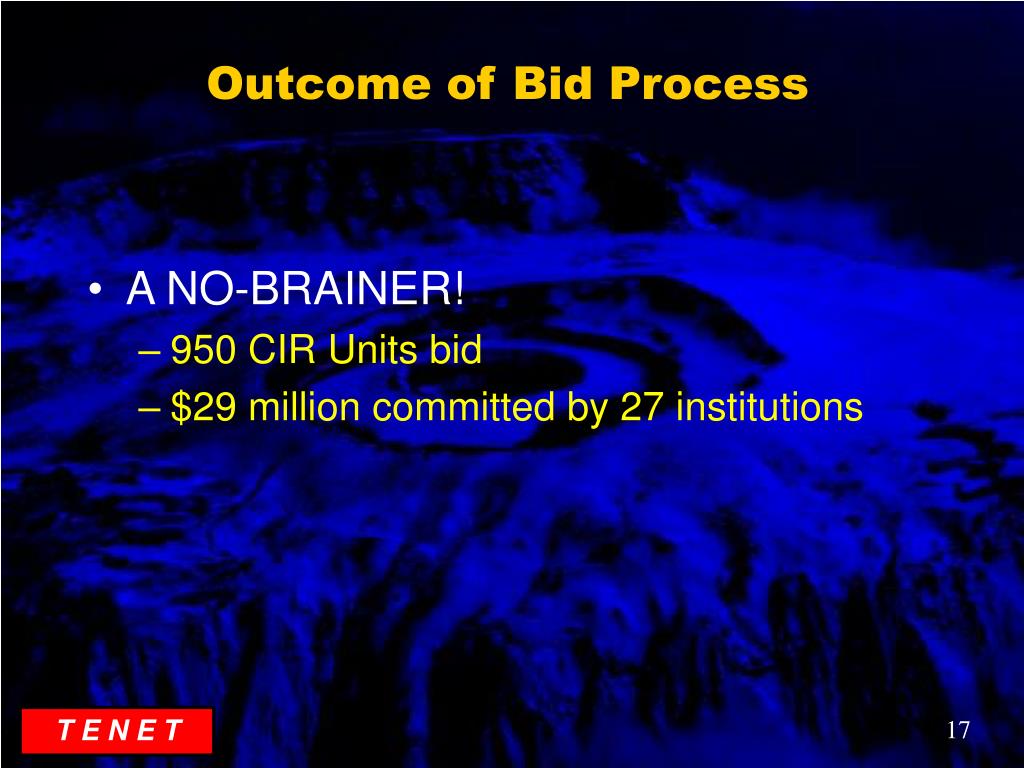 Outcome of Bid Process

• A NO-BRAINER!
– 950 CIR Units bid
– \$29 million committed by 27 institutions

T E N E T

17